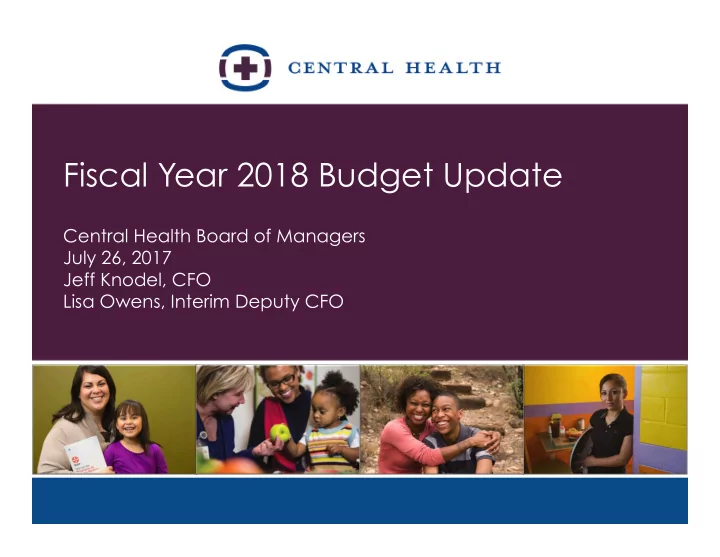 CENTRAL HEALTH

Fiscal Year 2018 Budget Update

Central Health Board of Managers
July 26, 2017
Jeff Knodel, CFO
Lisa Owens, Interim Deputy CFO